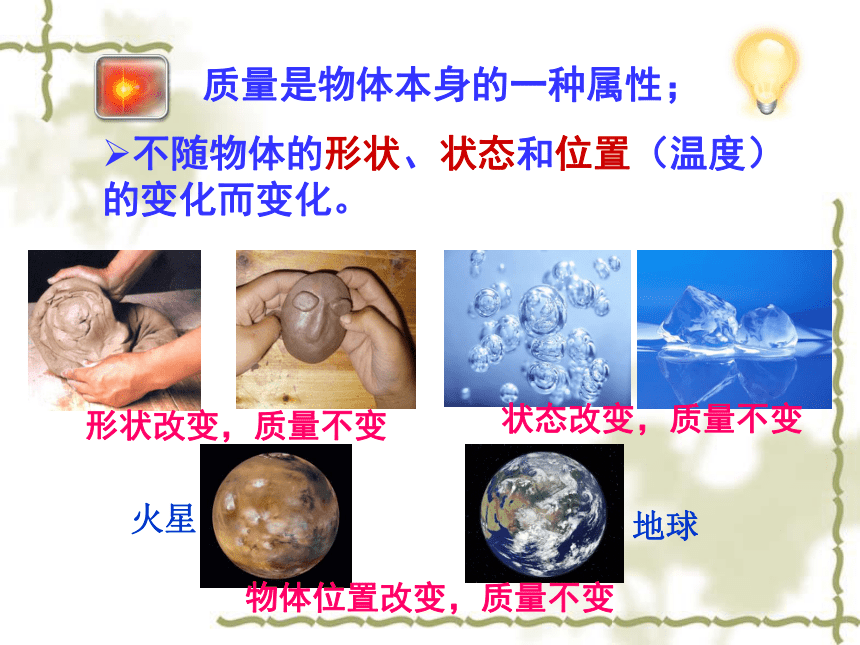 质量是物体本身的一种属性；

➢不随物体的形状、状态和位置（温度）的变化而变化。

形状改变，质量不变

状态改变，质量不变

火星

地球

物体位置改变，质量不变